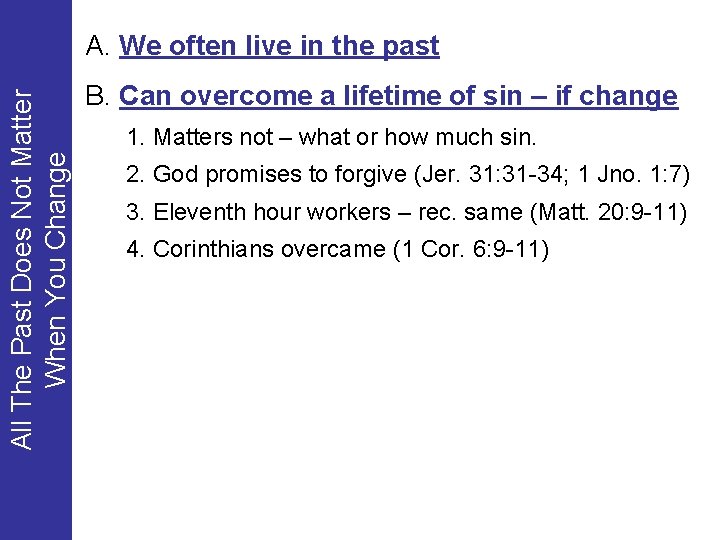 All The Past Does Not Matter When You Change

A. We often live in the past

B. Can overcome a lifetime of sin – if change

1. Matters not – what or how much sin.

2. God promises to forgive (Jer. 31:31-34; 1 Jno. 1:7)

3. Eleventh hour workers – rec. same (Matt. 20:9-11)

4. Corinthians overcame (1 Cor. 6:9-11)